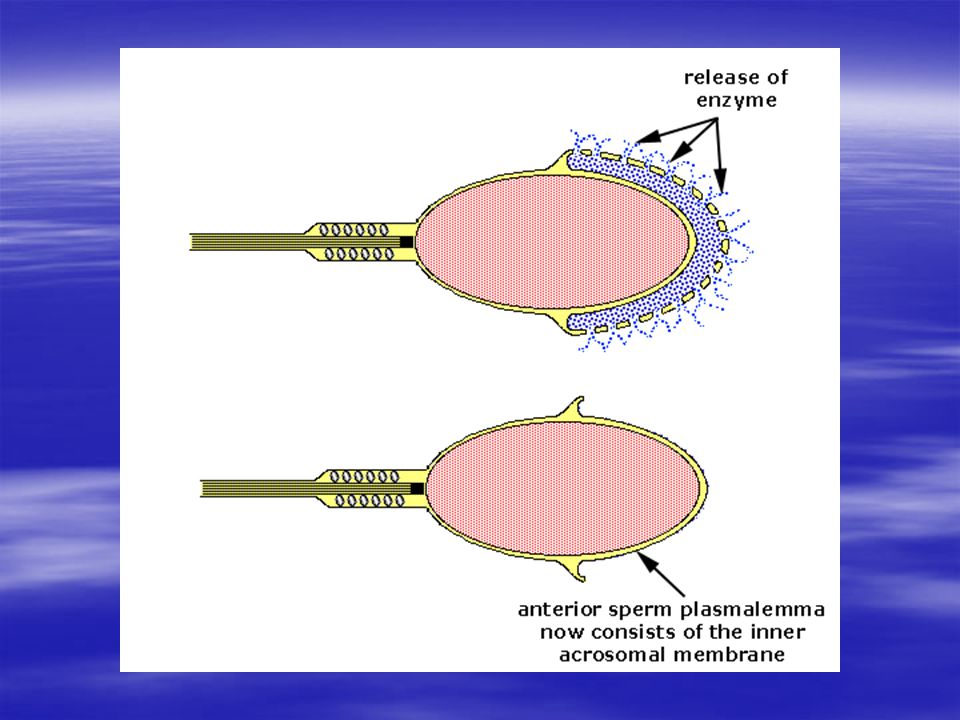 release of enzyme

anterior sperm plasmalemma now consists of the inner acrosomal membrane